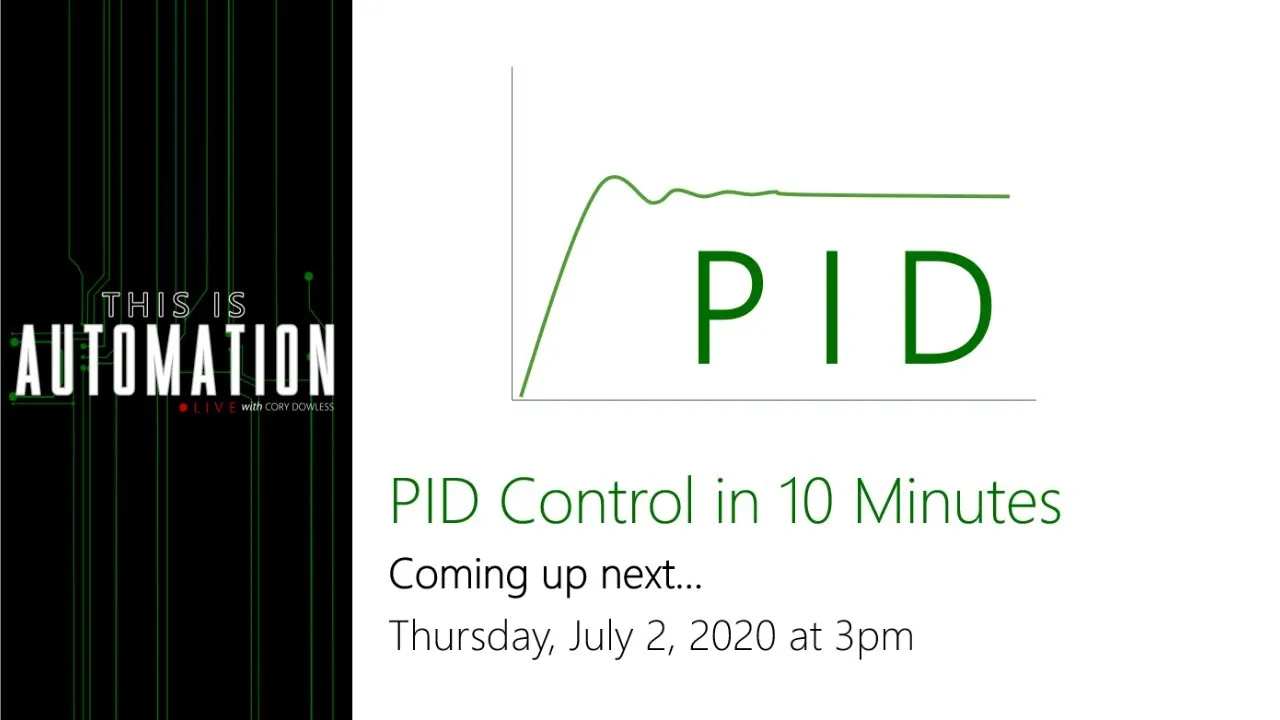 THIS IS
AUTOMATION
LIVE with CORY DOWLESS

PID

PID Control in 10 Minutes

Coming up next…

Thursday, July 2, 2020 at 3pm